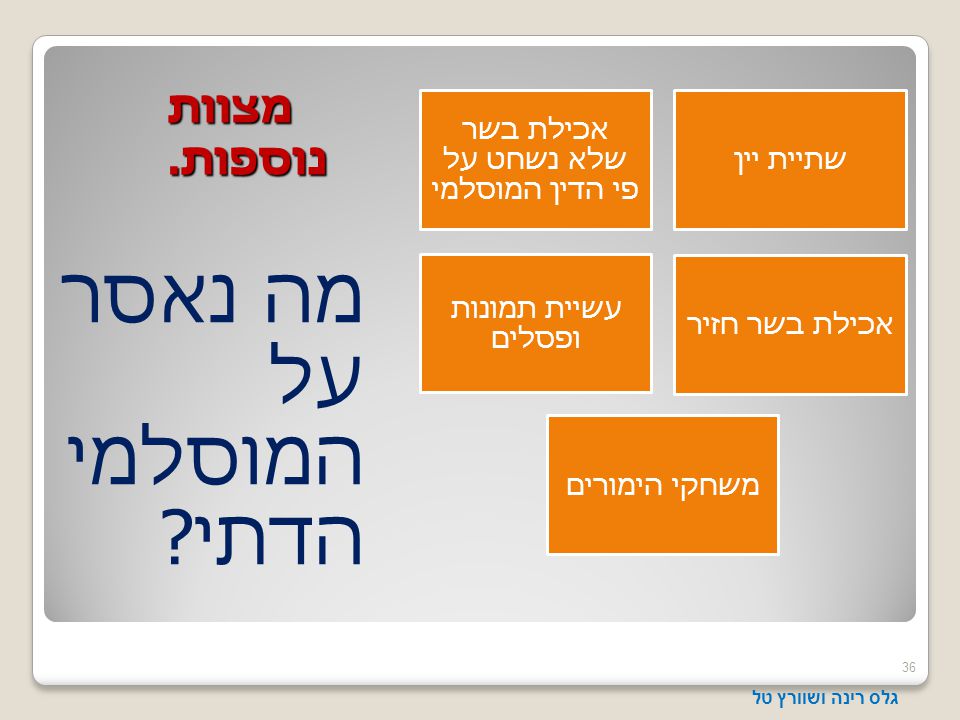 מצוות נוספות.

מה נאסר על המוסלמי הדתי?

שתיית יין

אכילת בשר שלא נשחט על פי הדין המוסלמי

אכילת בשר חזיר

עשיית תמונות ופסלים

משחקי הימורים

36

גלס רינה ושוורץ טל